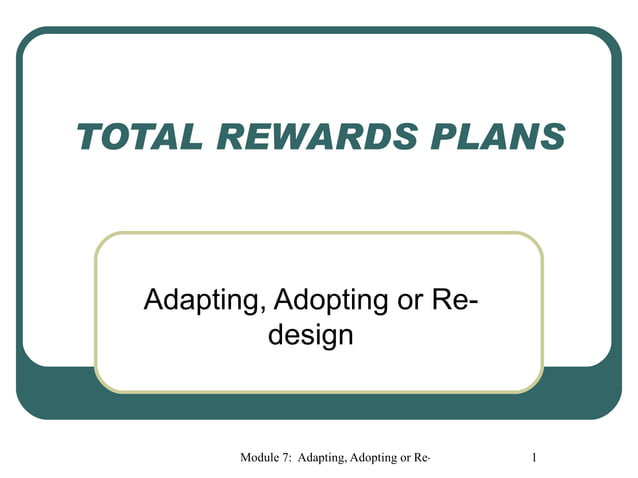 TOTAL REWARDS PLANS

Adapting, Adopting or Re-design

Module 7: Adapting, Adopting or Re-

1